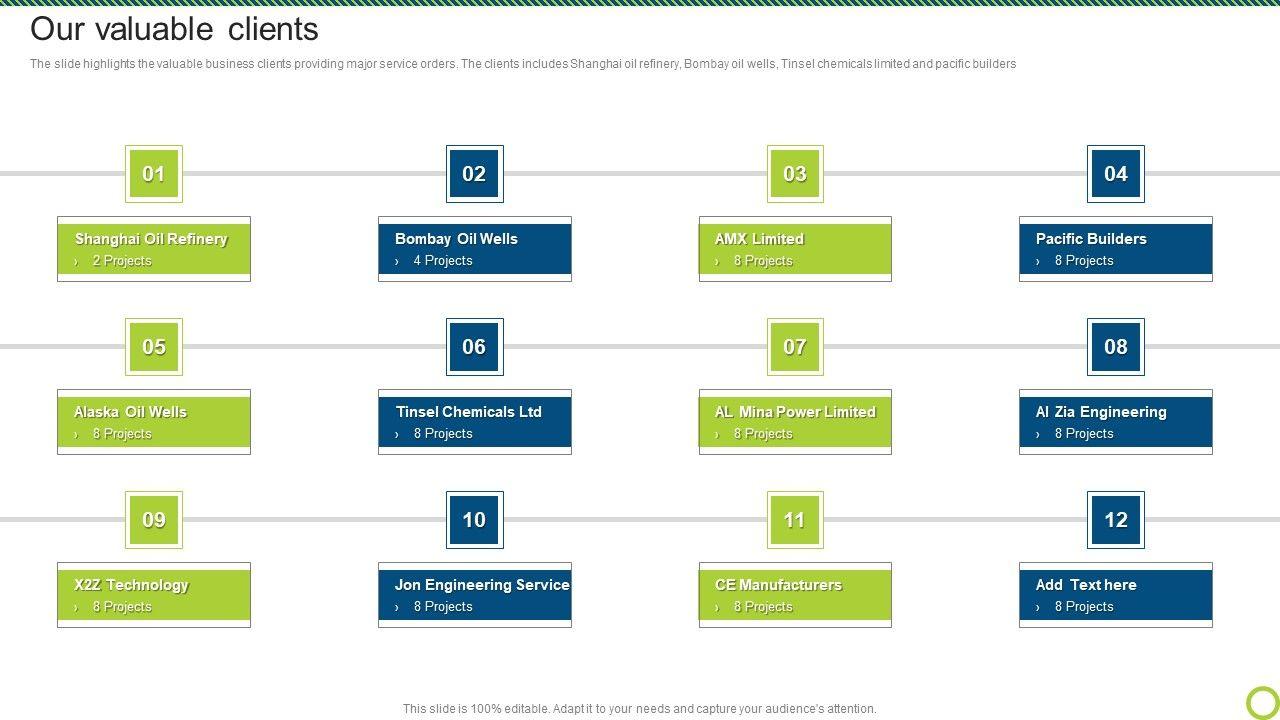 Our valuable clients

The slide highlights the valuable business clients providing major service orders. The clients includes Shanghai oil refinery, Bombay oil wells, Tinsel chemicals limited and pacific builders

01

Shanghai Oil Refinery
› 2 Projects

02

Bombay Oil Wells
› 4 Projects

03

AMX Limited
› 8 Projects

04

Pacific Builders
› 8 Projects

05

Alaska Oil Wells
› 8 Projects

06

Tinsel Chemicals Ltd
› 8 Projects

07

AL Mina Power Limited
› 8 Projects

08

Al Zia Engineering
› 8 Projects

09

X2Z Technology
› 8 Projects

10

Jon Engineering Service
› 8 Projects

11

CE Manufacturers
› 8 Projects

12

Add Text here
› 8 Projects

This slide is 100% editable. Adapt it to your needs and capture your audience's attention.